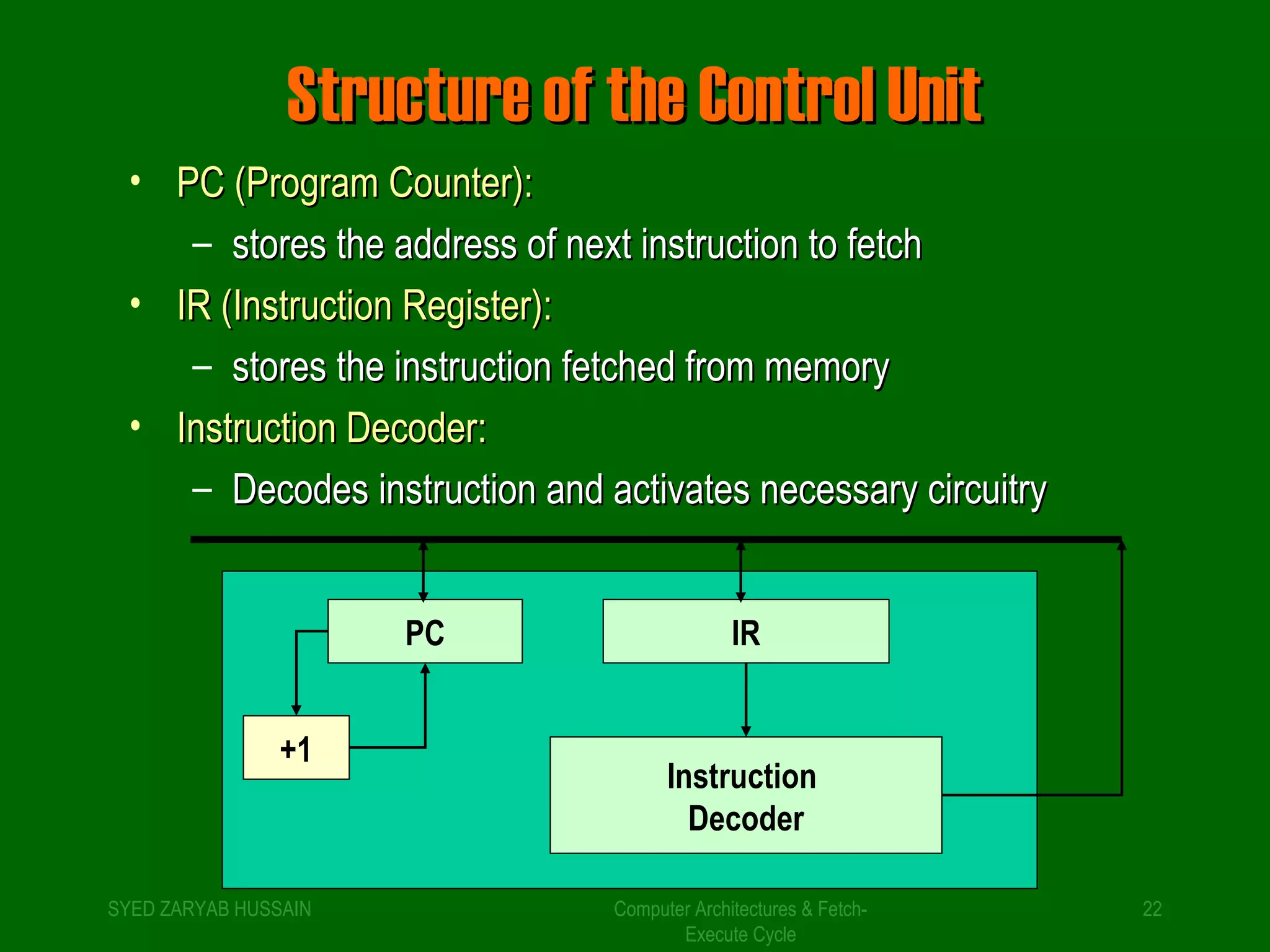 Structure of the Control Unit

• PC (Program Counter):
– stores the address of next instruction to fetch
• IR (Instruction Register):
– stores the instruction fetched from memory
• Instruction Decoder:
– Decodes instruction and activates necessary circuitry

PC

IR

+1

Instruction Decoder

SYED ZARYAB HUSSAIN

Computer Architectures & Fetch-Execute Cycle

22